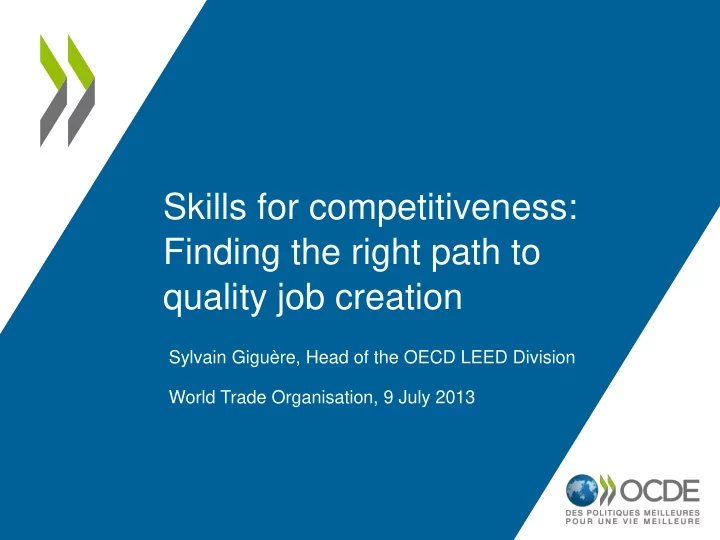 Skills for competitiveness: Finding the right path to quality job creation

Sylvain Giguère, Head of the OECD LEED Division

World Trade Organisation, 9 July 2013

OCDE
DES POLITIQUES MEILLEURES POUR UNE VIE MEILLEURE